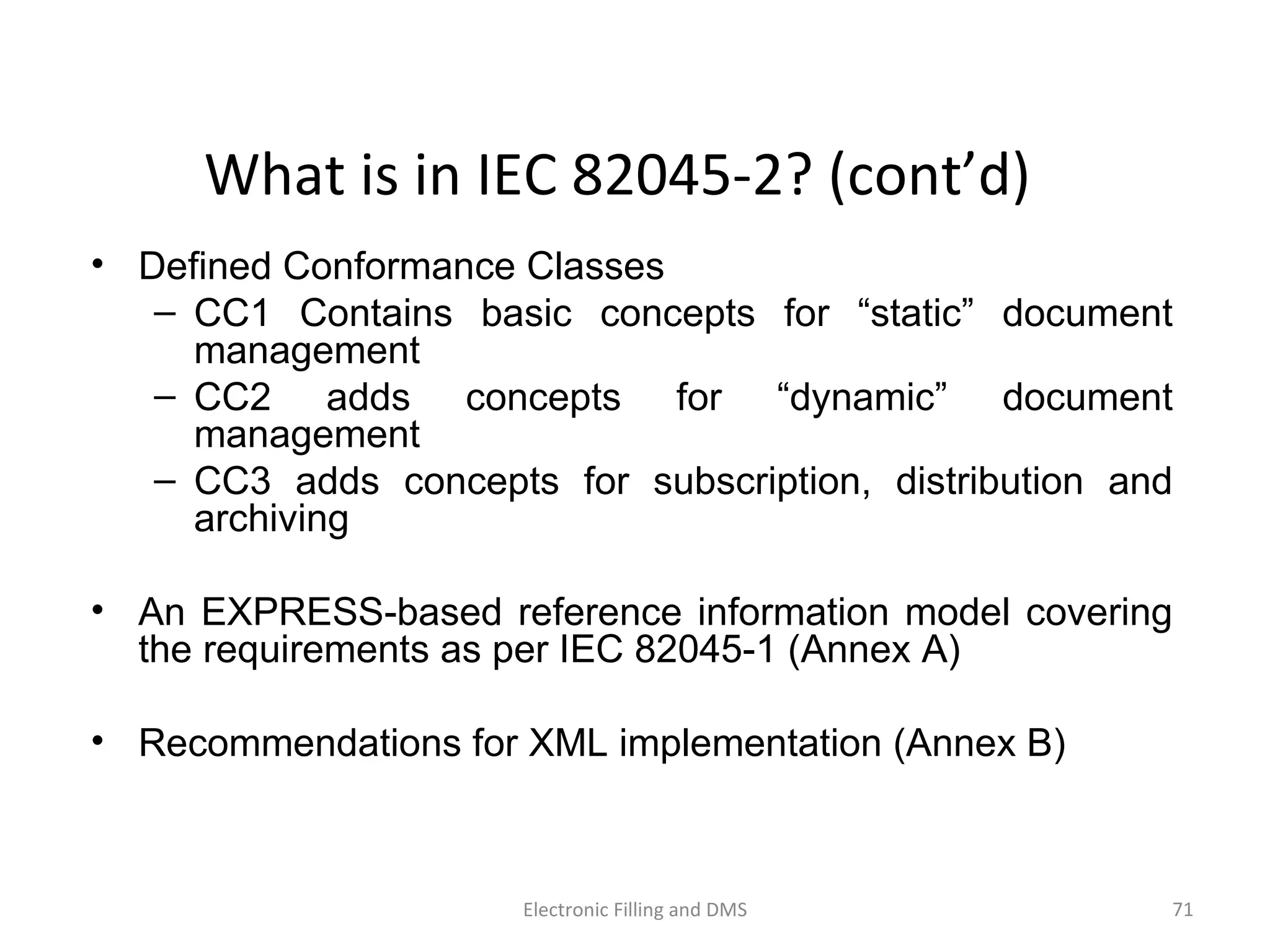 What is in IEC 82045-2? (cont’d)

• Defined Conformance Classes
  – CC1 Contains basic concepts for “static” document management
  – CC2 adds concepts for “dynamic” document management
  – CC3 adds concepts for subscription, distribution and archiving

• An EXPRESS-based reference information model covering the requirements as per IEC 82045-1 (Annex A)

• Recommendations for XML implementation (Annex B)

Electronic Filling and DMS

71